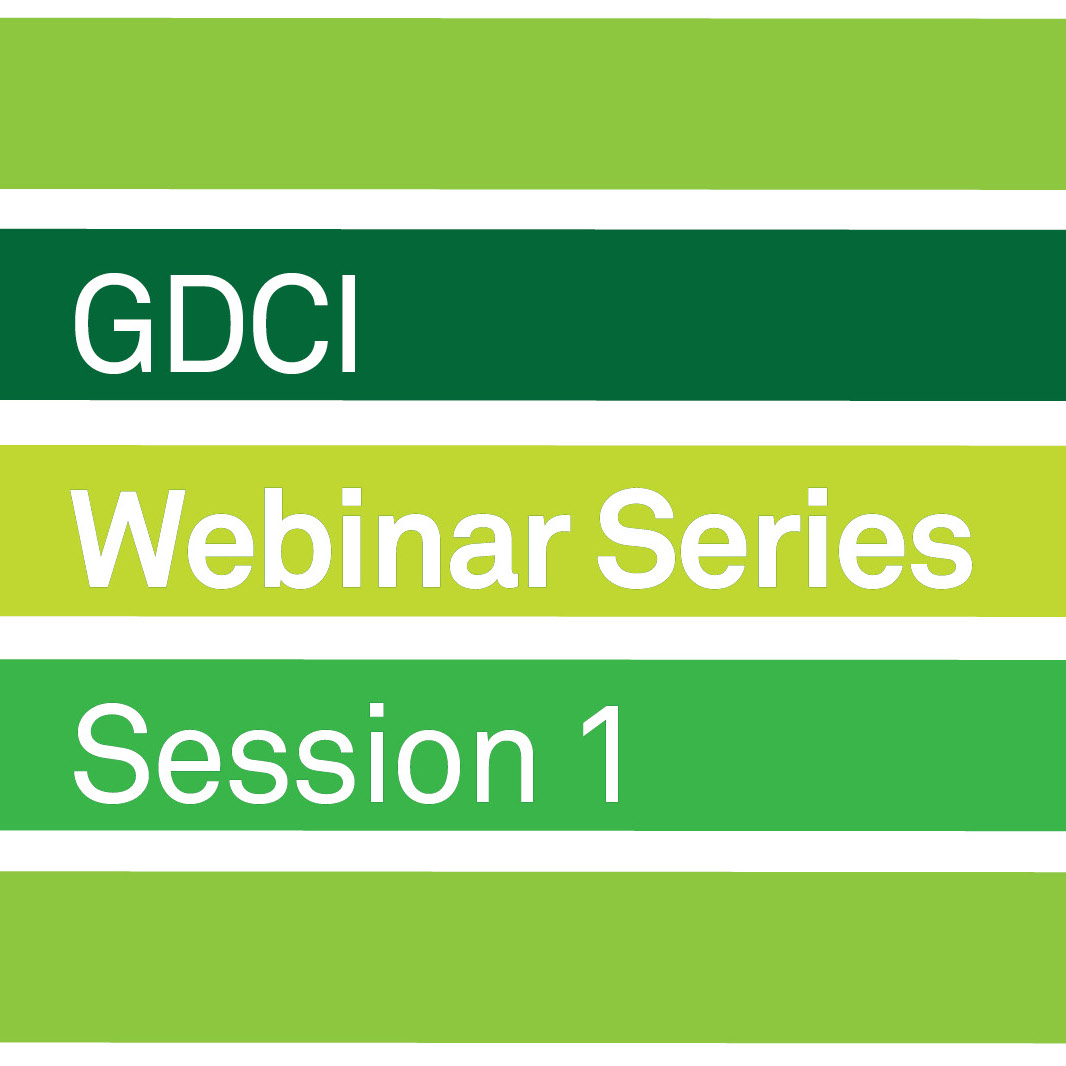 GDCI

Webinar Series

Session 1